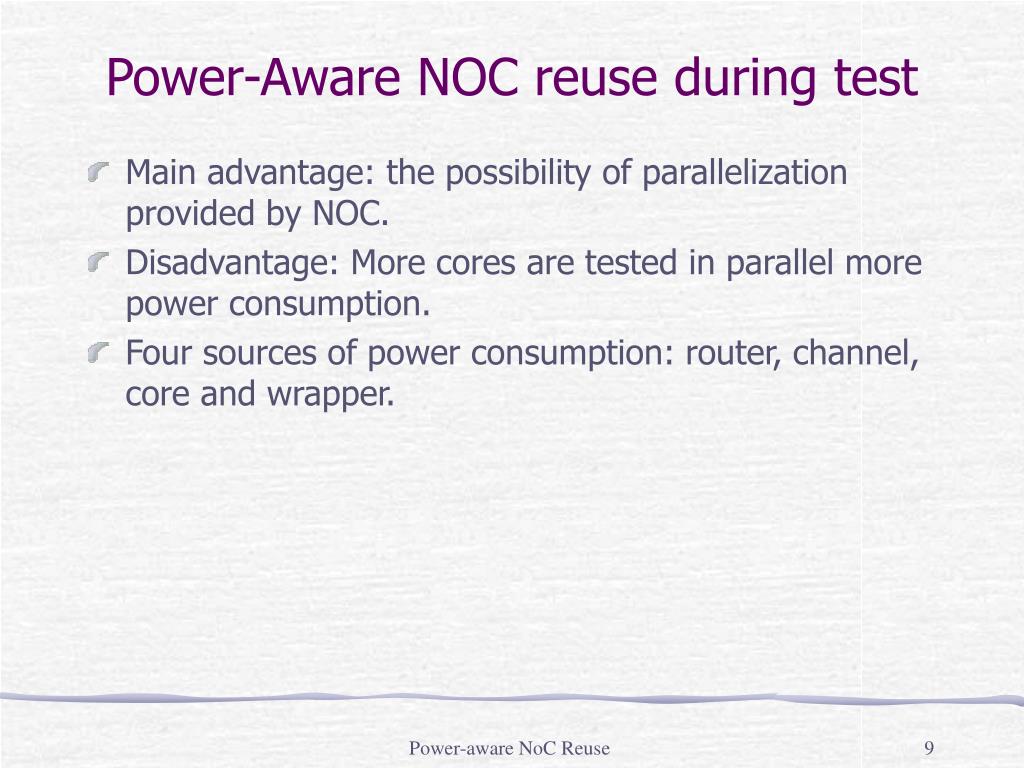 Power-Aware NOC reuse during test

Main advantage: the possibility of parallelization provided by NOC.

Disadvantage: More cores are tested in parallel more power consumption.

Four sources of power consumption: router, channel, core and wrapper.

Power-aware NoC Reuse

9